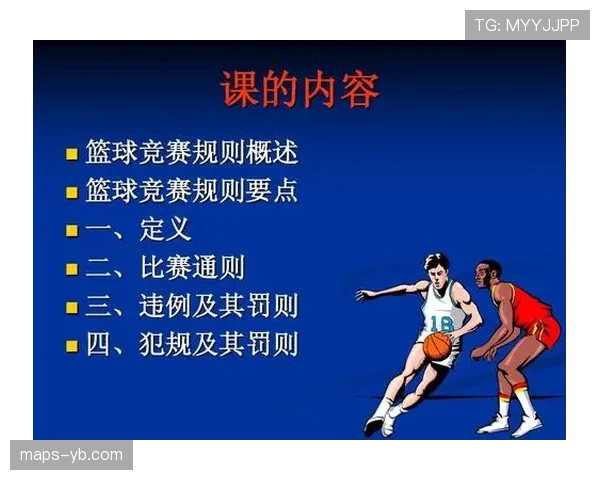 TG: MYYJJPP

课的内容

■ 篮球竞赛规则概述
■ 篮球竞赛规则要点
■ 一、定义
■ 二、比赛通则
■ 三、违例及其罚则
■ 四、犯规及其罚则

18

maps-yb.com